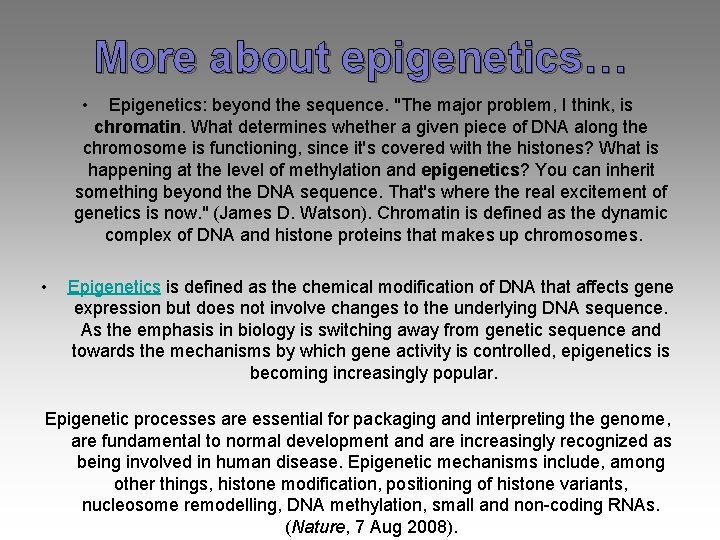 More about epigenetics…

• Epigenetics: beyond the sequence. "The major problem, I think, is chromatin. What determines whether a given piece of DNA along the chromosome is functioning, since it's covered with the histones? What is happening at the level of methylation and epigenetics? You can inherit something beyond the DNA sequence. That's where the real excitement of genetics is now." (James D. Watson). Chromatin is defined as the dynamic complex of DNA and histone proteins that makes up chromosomes.

• Epigenetics is defined as the chemical modification of DNA that affects gene expression but does not involve changes to the underlying DNA sequence. As the emphasis in biology is switching away from genetic sequence and towards the mechanisms by which gene activity is controlled, epigenetics is becoming increasingly popular.

Epigenetic processes are essential for packaging and interpreting the genome, are fundamental to normal development and are increasingly recognized as being involved in human disease. Epigenetic mechanisms include, among other things, histone modification, positioning of histone variants, nucleosome remodelling, DNA methylation, small and non-coding RNAs. (Nature, 7 Aug 2008).